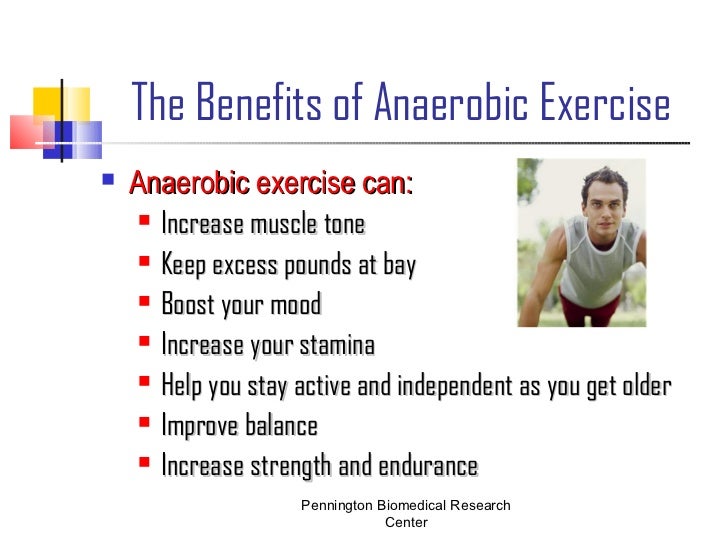 The Benefits of Anaerobic Exercise

- Anaerobic exercise can:
  - Increase muscle tone
  - Keep excess pounds at bay
  - Boost your mood
  - Increase your stamina
  - Help you stay active and independent as you get older
  - Improve balance
  - Increase strength and endurance

Pennington Biomedical Research Center